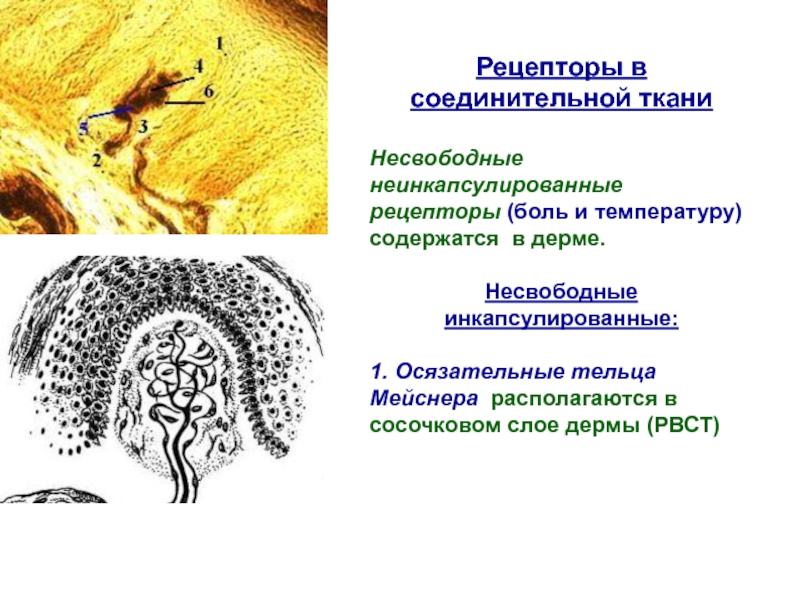 1
4
6
5
3
2

Рецепторы в соединительной ткани

Несвободные неинкапсулированные рецепторы (боль и температуру) содержатся в дерме.

Несвободные инкапсулированные:

1. Осязательные тельца Мейснера располагаются в сосочковом слое дермы (РВСТ)